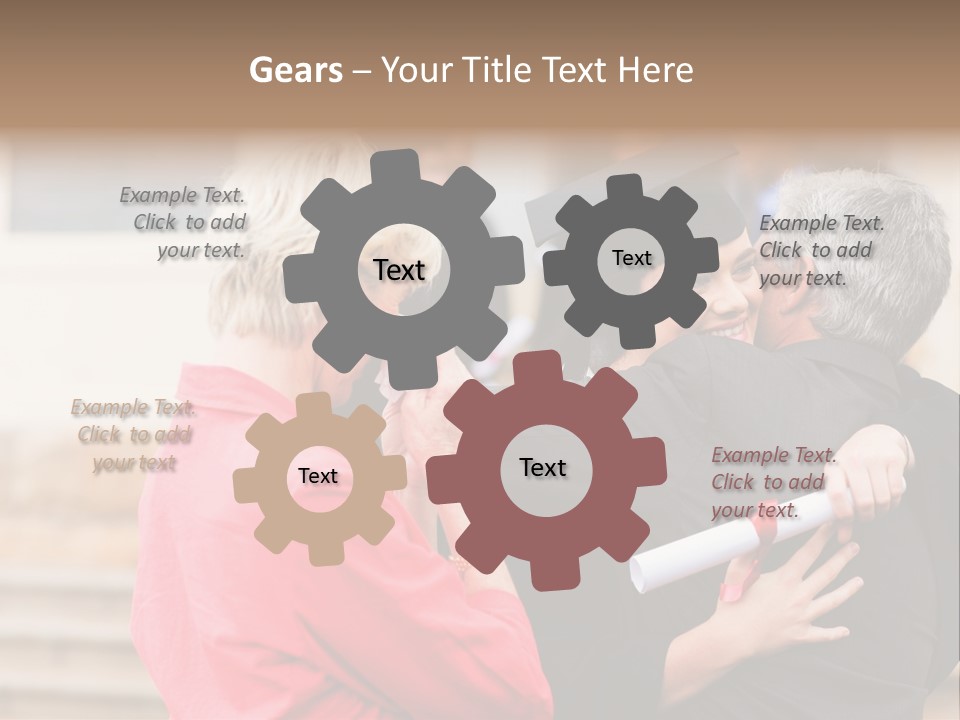 Gears – Your Title Text Here

Example Text. Click to add your text.

Text

Text

Example Text. Click to add your text.

Example Text. Click to add your text

Text

Text

Example Text. Click to add your text.